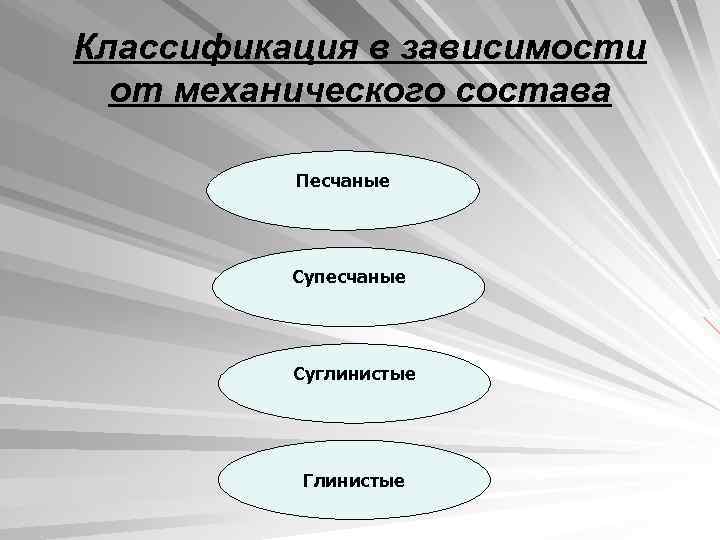 Классификация в зависимости от механического состава

Песчаные

Супесчаные

Суглинистые

Глинистые